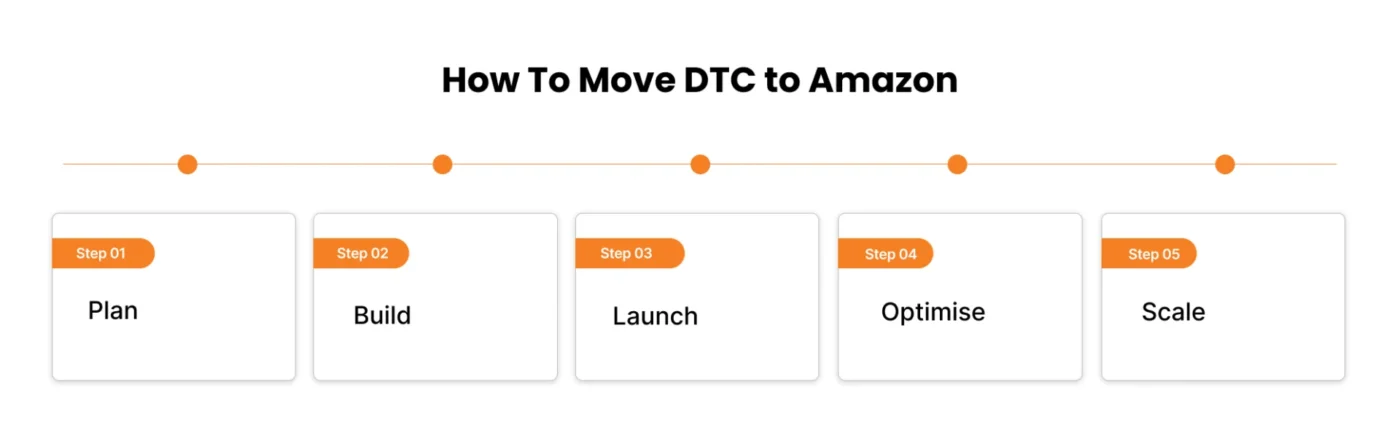 How To Move DTC to Amazon

Step 01
Plan

Step 02
Build

Step 03
Launch

Step 04
Optimise

Step 05
Scale